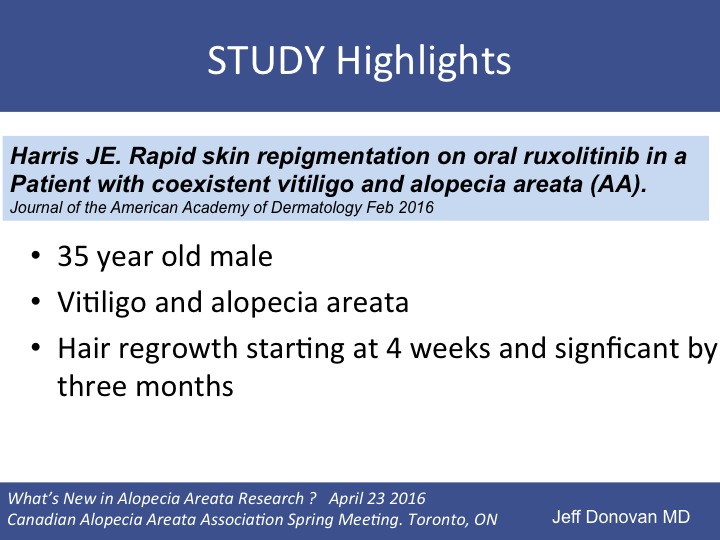 STUDY Highlights

Harris JE. Rapid skin repigmentation on oral ruxolitinib in a Patient with coexistent vitiligo and alopecia areata (AA).
Journal of the American Academy of Dermatology Feb 2016

• 35 year old male
• Vitiligo and alopecia areata
• Hair regrowth starting at 4 weeks and signficant by three months

What's New in Alopecia Areata Research ? April 23 2016
Canadian Alopecia Areata Association Spring Meeting. Toronto, ON

Jeff Donovan MD